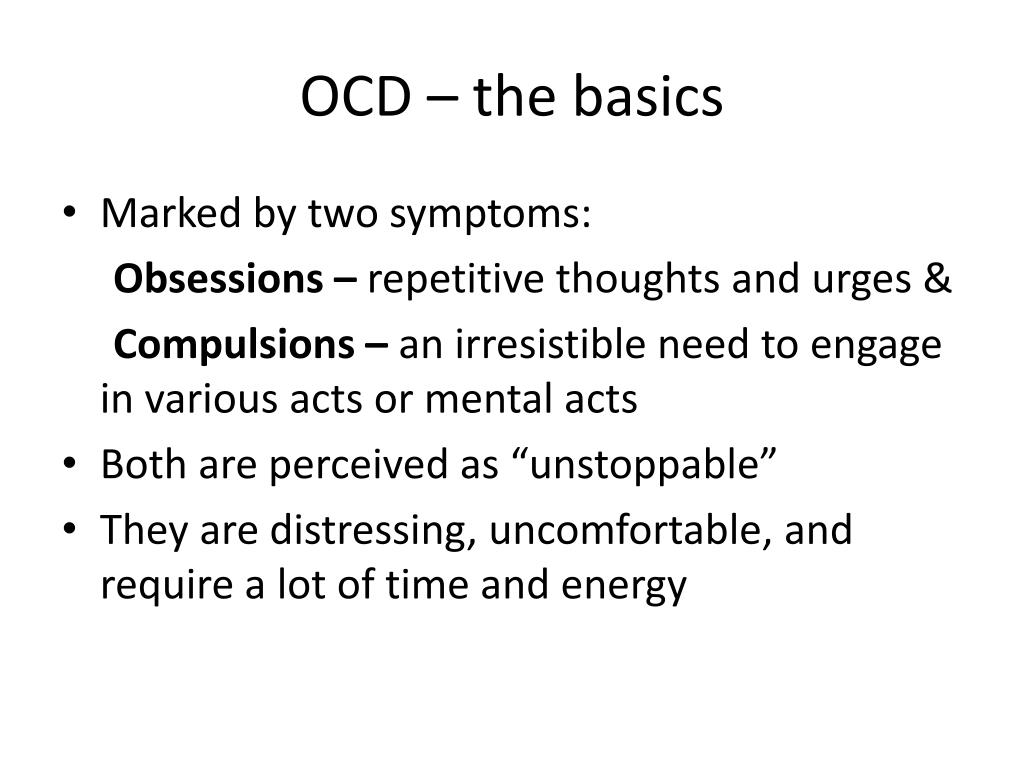 OCD – the basics

• Marked by two symptoms:

Obsessions – repetitive thoughts and urges &

Compulsions – an irresistible need to engage in various acts or mental acts

• Both are perceived as “unstoppable”

• They are distressing, uncomfortable, and require a lot of time and energy